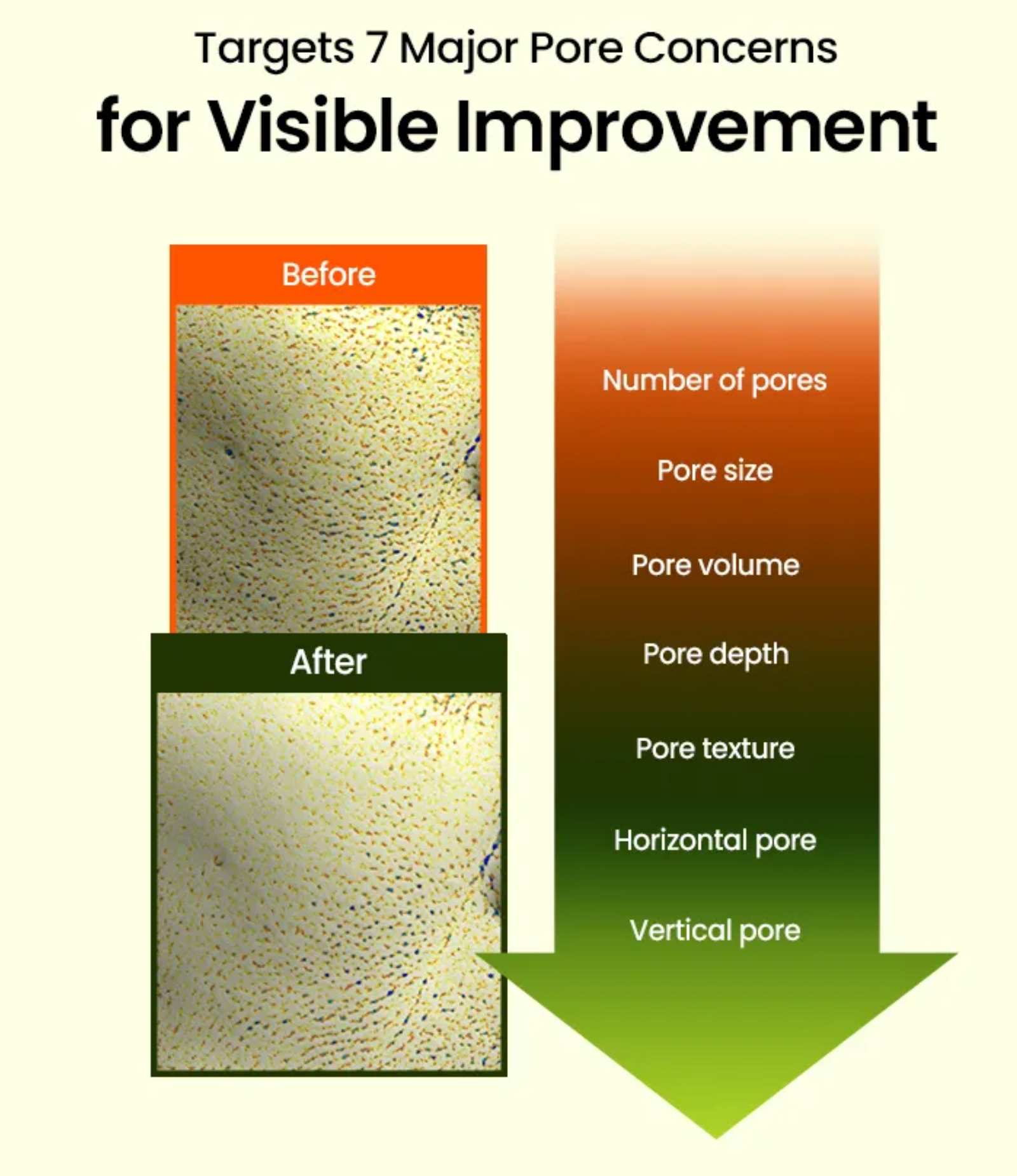 Targets 7 Major Pore Concerns
for Visible Improvement

Before

After

Number of pores

Pore size

Pore volume

Pore depth

Pore texture

Horizontal pore

Vertical pore